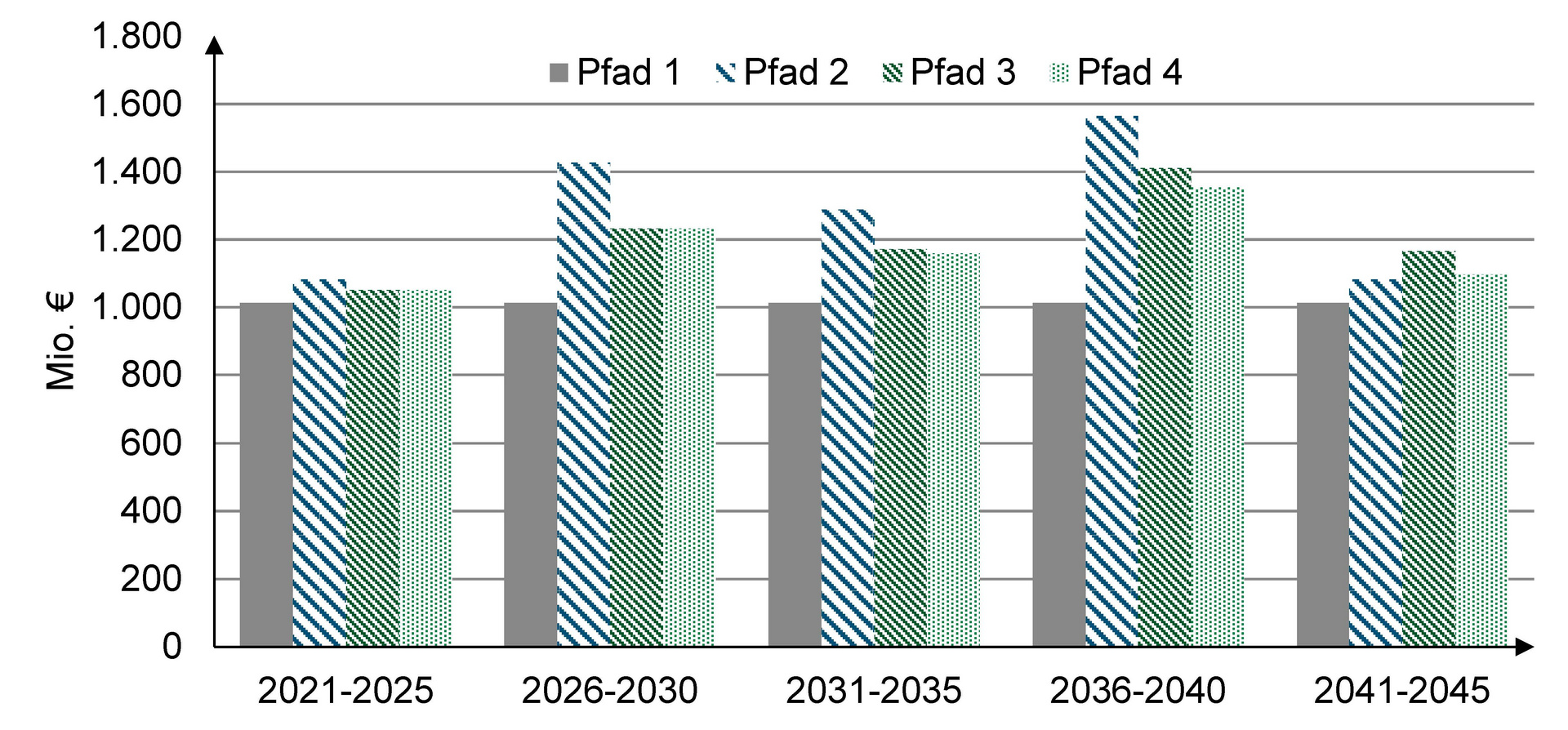 Pfad 1 Pfad 2 Pfad 3 Pfad 4

Mio. €

1.800
1.600
1.400
1.200
1.000
800
600
400
200
0

2021-2025
2026-2030
2031-2035
2036-2040
2041-2045